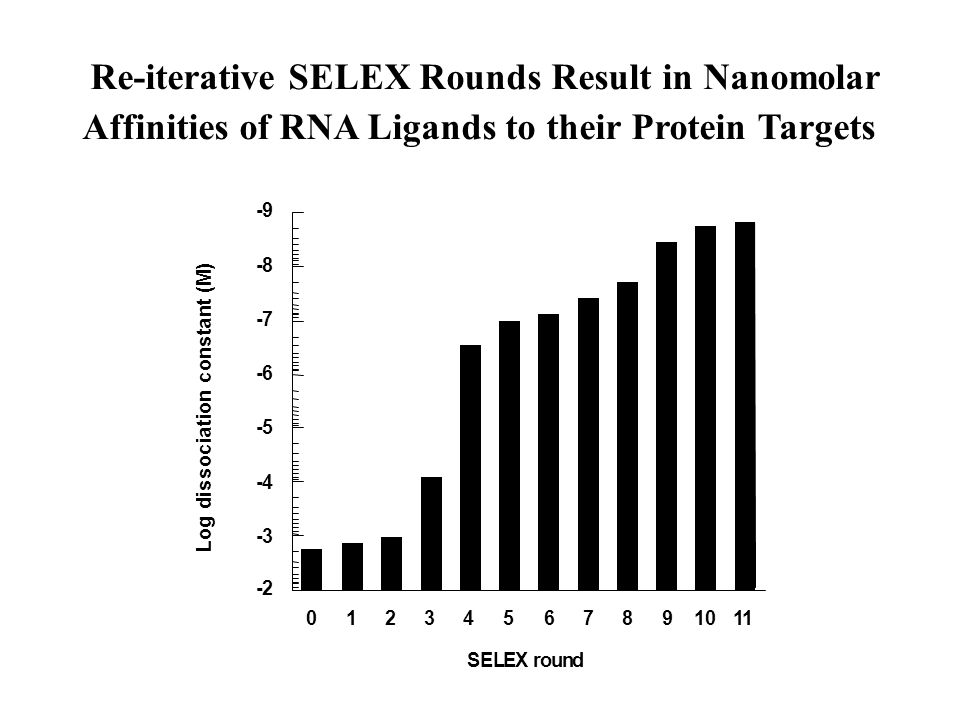 Re-iterative SELEX Rounds Result in Nanomolar Affinities of RNA Ligands to their Protein Targets

Log dissociation constant (M)

-9
-8
-7
-6
-5
-4
-3
-2

0 1 2 3 4 5 6 7 8 9 10 11

SELEX round